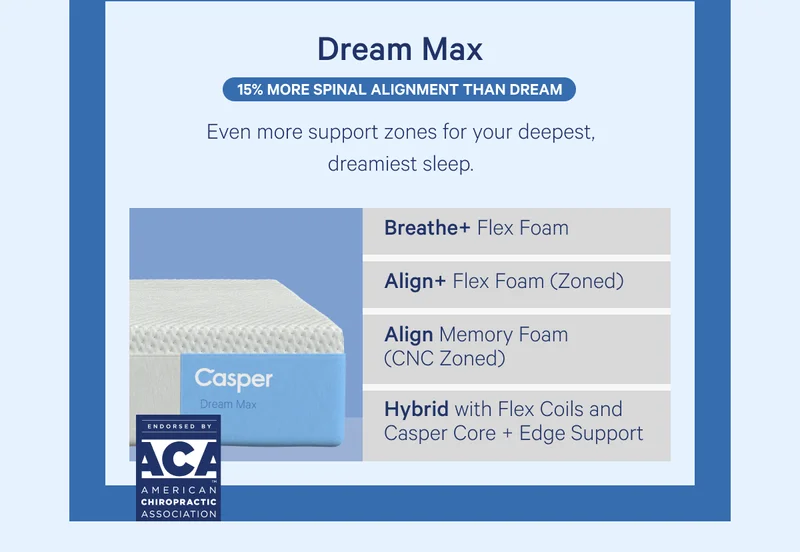 Dream Max

15% MORE SPINAL ALIGNMENT THAN DREAM

Even more support zones for your deepest, dreamiest sleep.

Casper
Dream Max

ENDORSED BY
ACA
AMERICAN
CHIROPRACTIC
ASSOCIATION

Breathe+ Flex Foam

Align+ Flex Foam (Zoned)

Align Memory Foam (CNC Zoned)

Hybrid with Flex Coils and Casper Core + Edge Support